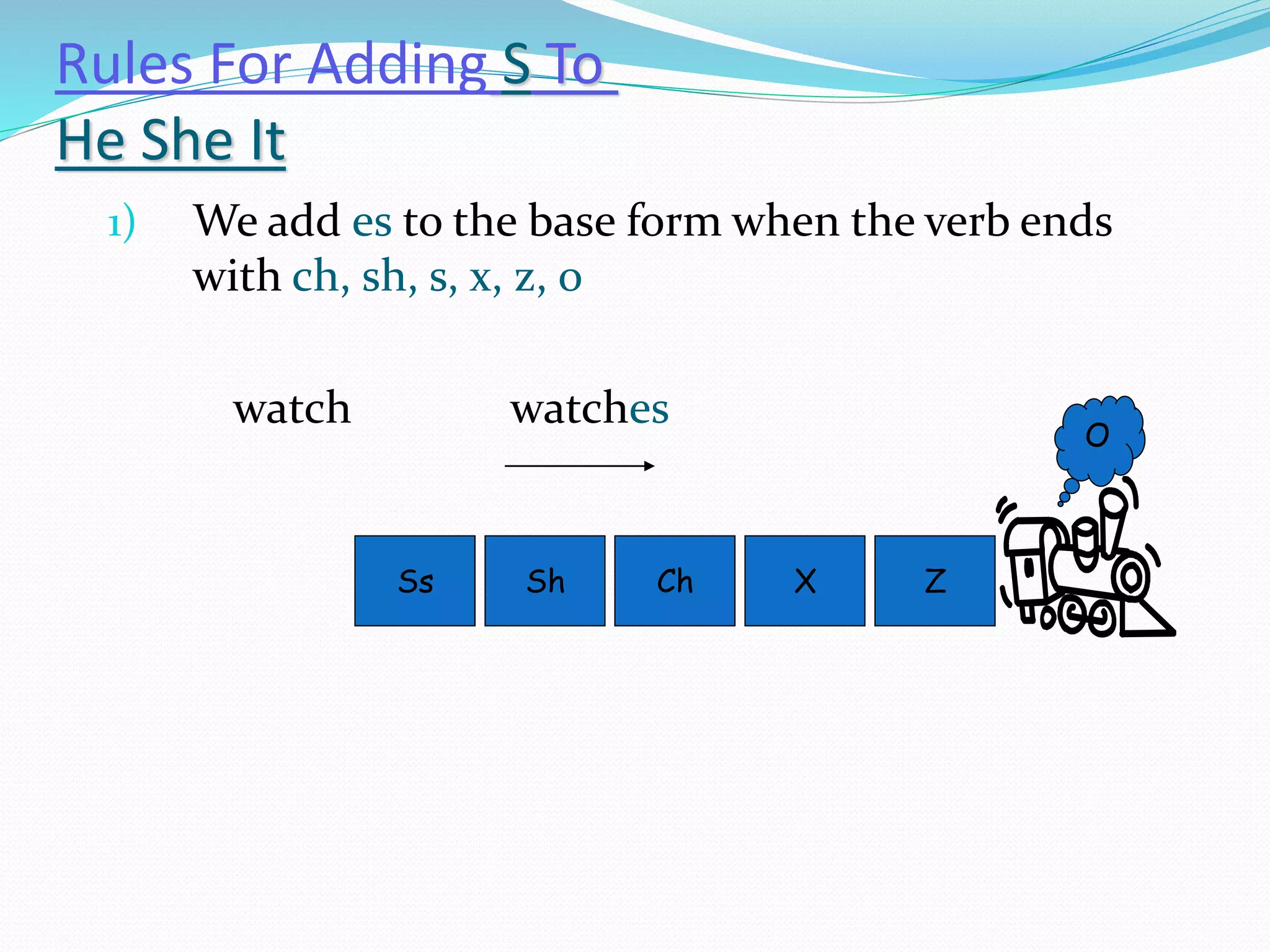 Rules For Adding S To He She It

1) We add es to the base form when the verb ends with ch, sh, s, x, z, o

watch watches

O

Ss Sh Ch X Z